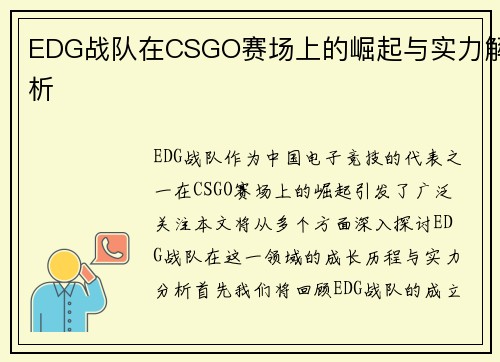 EDG战队在CSGO赛场上的崛起与实力解析

EDG战队作为中国电子竞技的代表之一在CSGO赛场上的崛起引发了广泛关注本文将从多个方面深入探讨EDG战队在这一领域的成长历程与实力分析首先我们将回顾EDG战队的成立